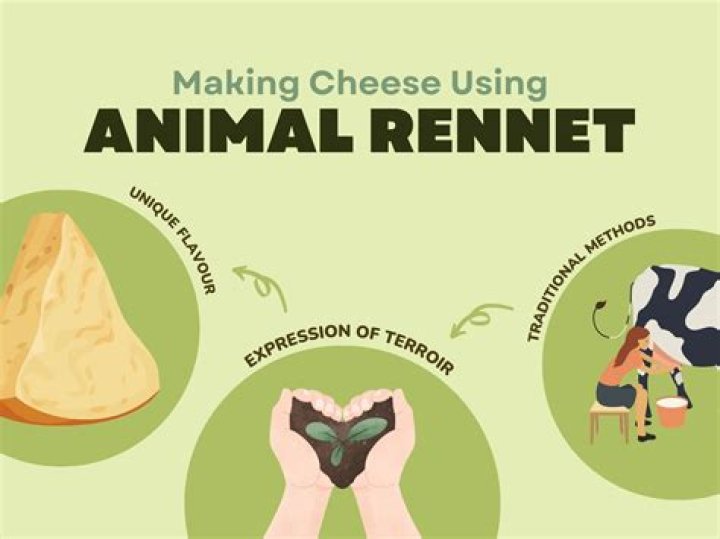 Making Cheese Using
ANIMAL RENNET

UNIQUE FLAVOUR

EXPRESSION OF TERROIR

TRADITIONAL METHODS